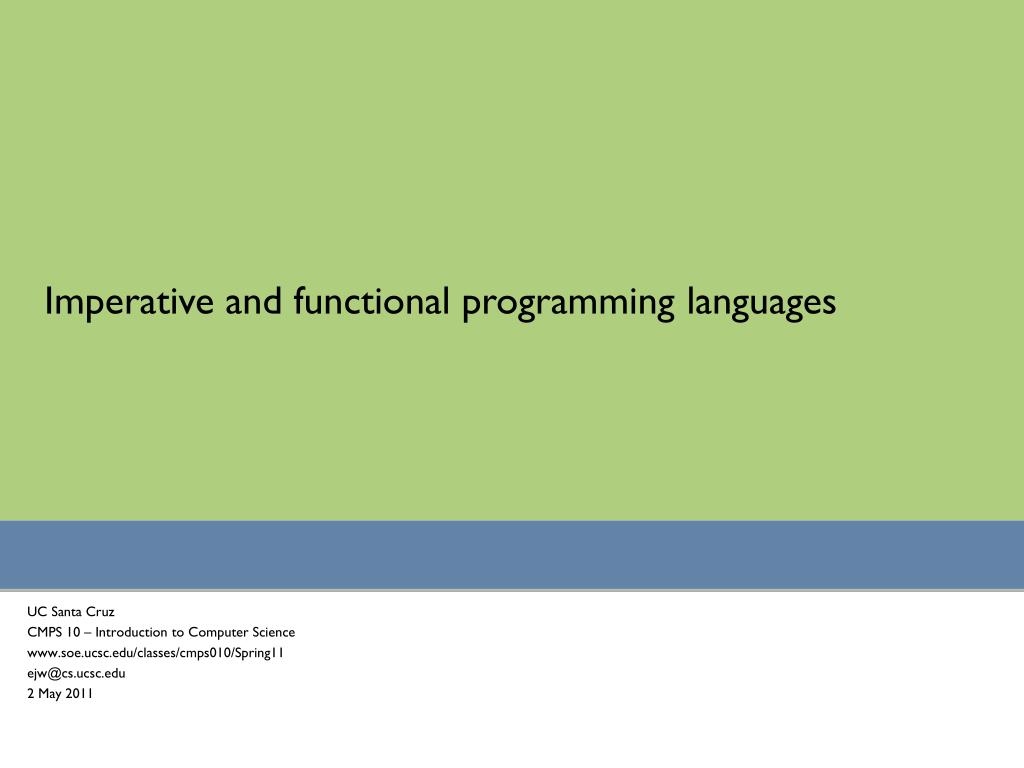 Imperative and functional programming languages

UC Santa Cruz
CMPS 10 – Introduction to Computer Science
www.soe.ucsc.edu/classes/cmps010/Spring11
ejw@cs.ucsc.edu
2 May 2011